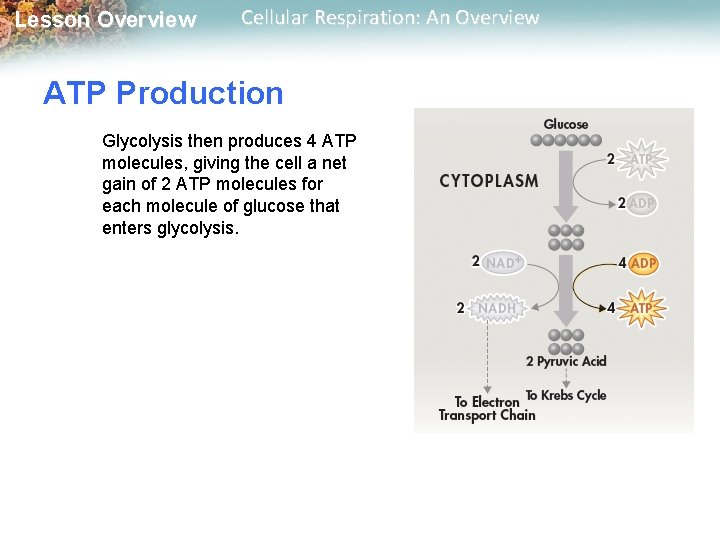 Lesson Overview

Cellular Respiration: An Overview

ATP Production

Glycolysis then produces 4 ATP molecules, giving the cell a net gain of 2 ATP molecules for each molecule of glucose that enters glycolysis.

Glucose

CYTOPLASM

2 ATP

2 ADP

2 $NAD^+$

4 ADP

2 NADH

4 ATP

2 Pyruvic Acid

To Electron Transport Chain

To Krebs Cycle